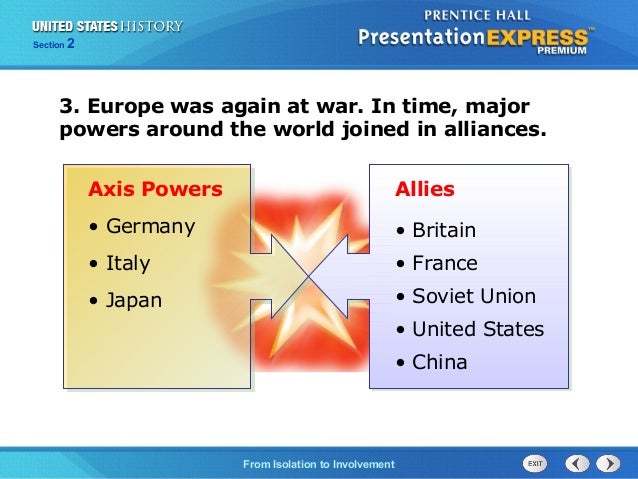 UNITED STATES HISTORY
Section 2

PRENTICE HALL
PresentationEXPRESS™
PREMIUM

3. Europe was again at war. In time, major powers around the world joined in alliances.

Axis Powers
• Germany
• Italy
• Japan

Allies
• Britain
• France
• Soviet Union
• United States
• China

From Isolation to Involvement

EXIT